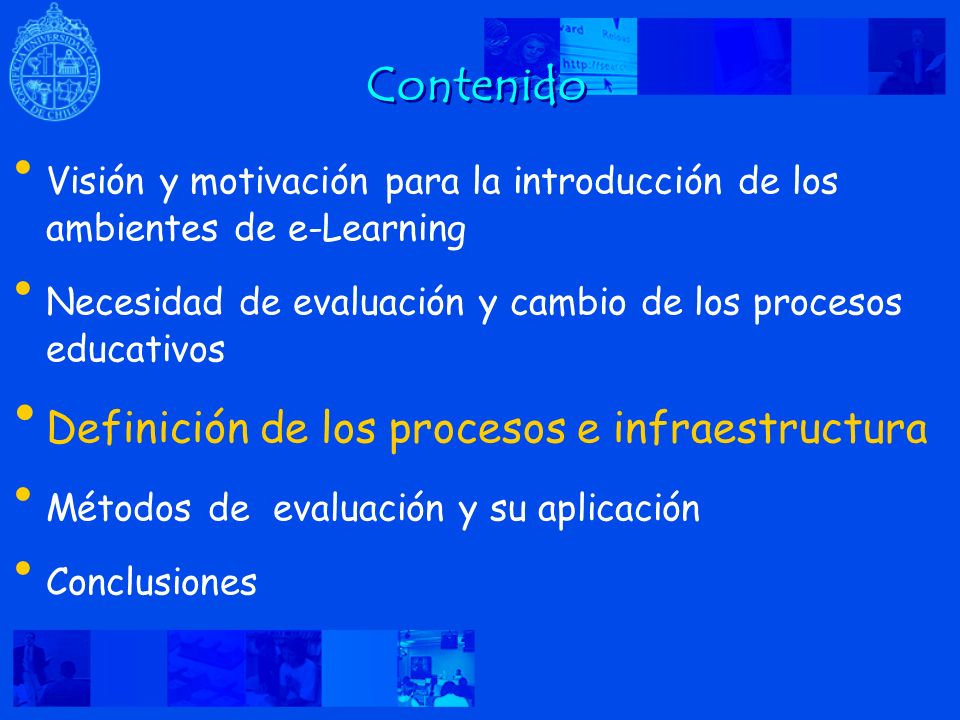 PONTIFICIA UNIVERSIDAD CATOLICA DE CHILE

Contenido

• Visión y motivación para la introducción de los ambientes de e-Learning

• Necesidad de evaluación y cambio de los procesos educativos

• Definición de los procesos e infraestructura

• Métodos de evaluación y su aplicación

• Conclusiones